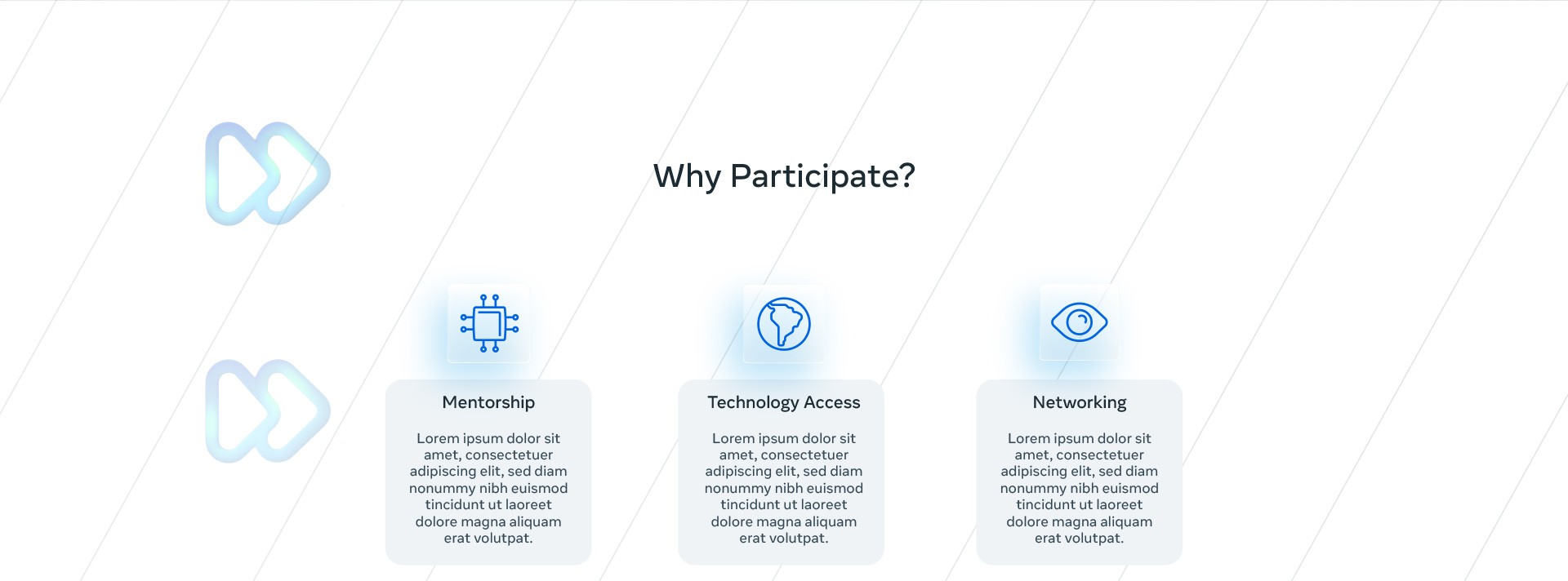 Why Participate?

Mentorship

Lorem ipsum dolor sit amet, consectetuer adipiscing elit, sed diam nonummy nibh euismod tincidunt ut laoreet dolore magna aliquam erat volutpat.

Technology Access

Lorem ipsum dolor sit amet, consectetuer adipiscing elit, sed diam nonummy nibh euismod tincidunt ut laoreet dolore magna aliquam erat volutpat.

Networking

Lorem ipsum dolor sit amet, consectetuer adipiscing elit, sed diam nonummy nibh euismod tincidunt ut laoreet dolore magna aliquam erat volutpat.